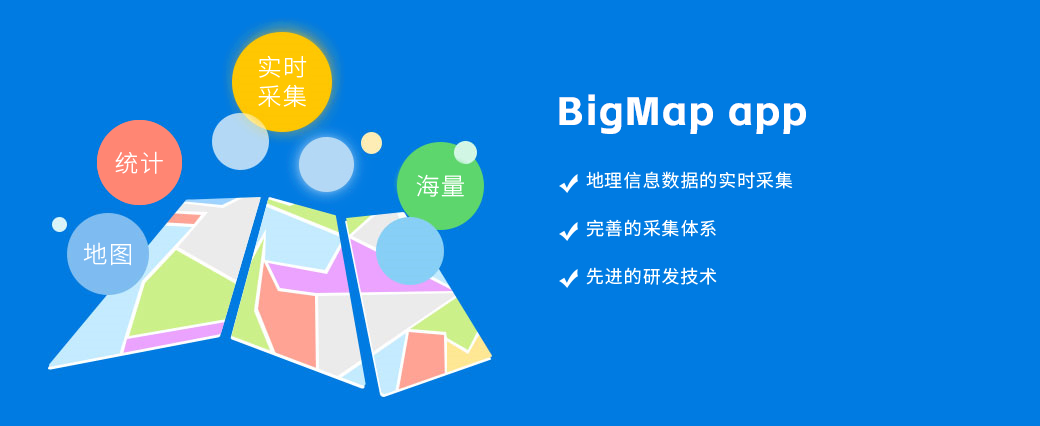 实时采集

统计

海量

地图

BigMap app

地理信息数据的实时采集

完善的采集体系

先进的研发技术